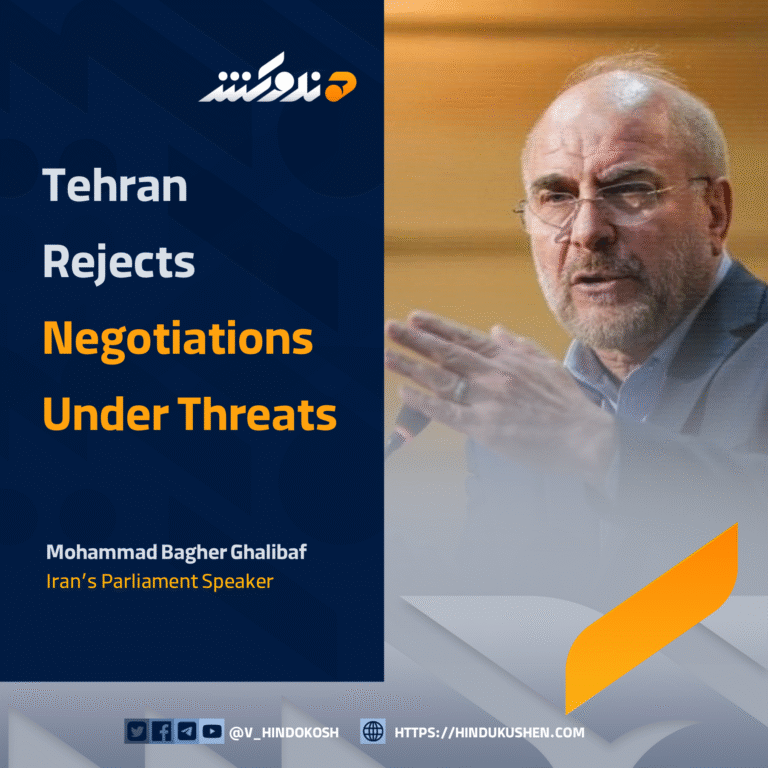 هندوکش

Tehran Rejects Negotiations Under Threats

Mohammad Bagher Ghalibaf
Iran's Parliament Speaker

@V_HINDOKOSH HTTPS://HINDUKUSHEN.COM